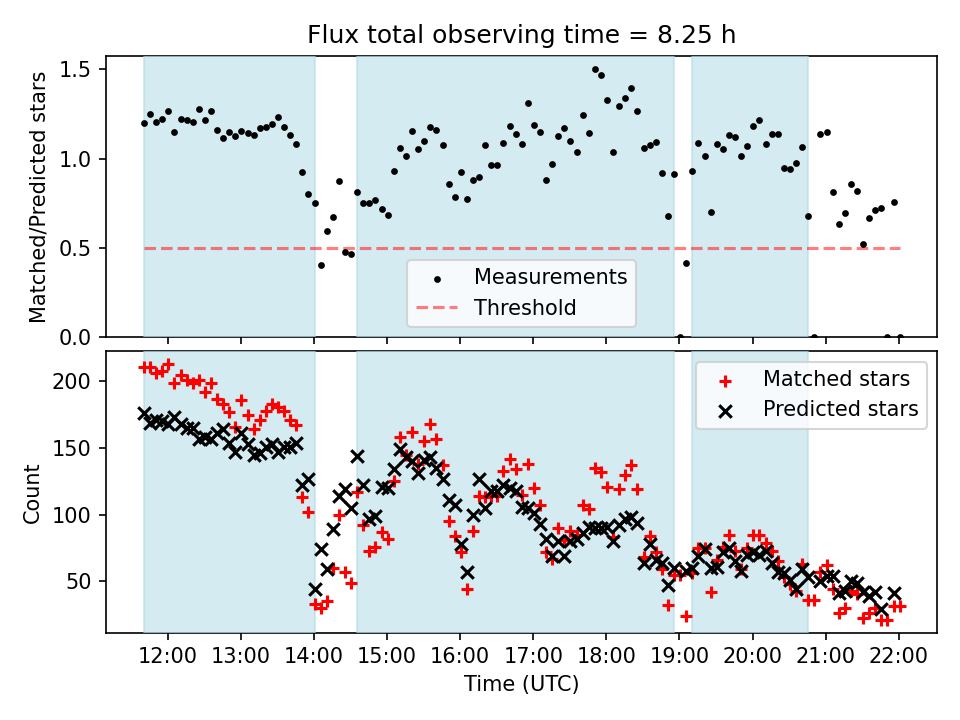 Flux total observing time = 8.25 h

Matched/Predicted stars

1.5
1.0
0.5
0.0

Measurements
Threshold

Count

200
150
100
50

Matched stars
Predicted stars

12:00 13:00 14:00 15:00 16:00 17:00 18:00 19:00 20:00 21:00 22:00

Time (UTC)